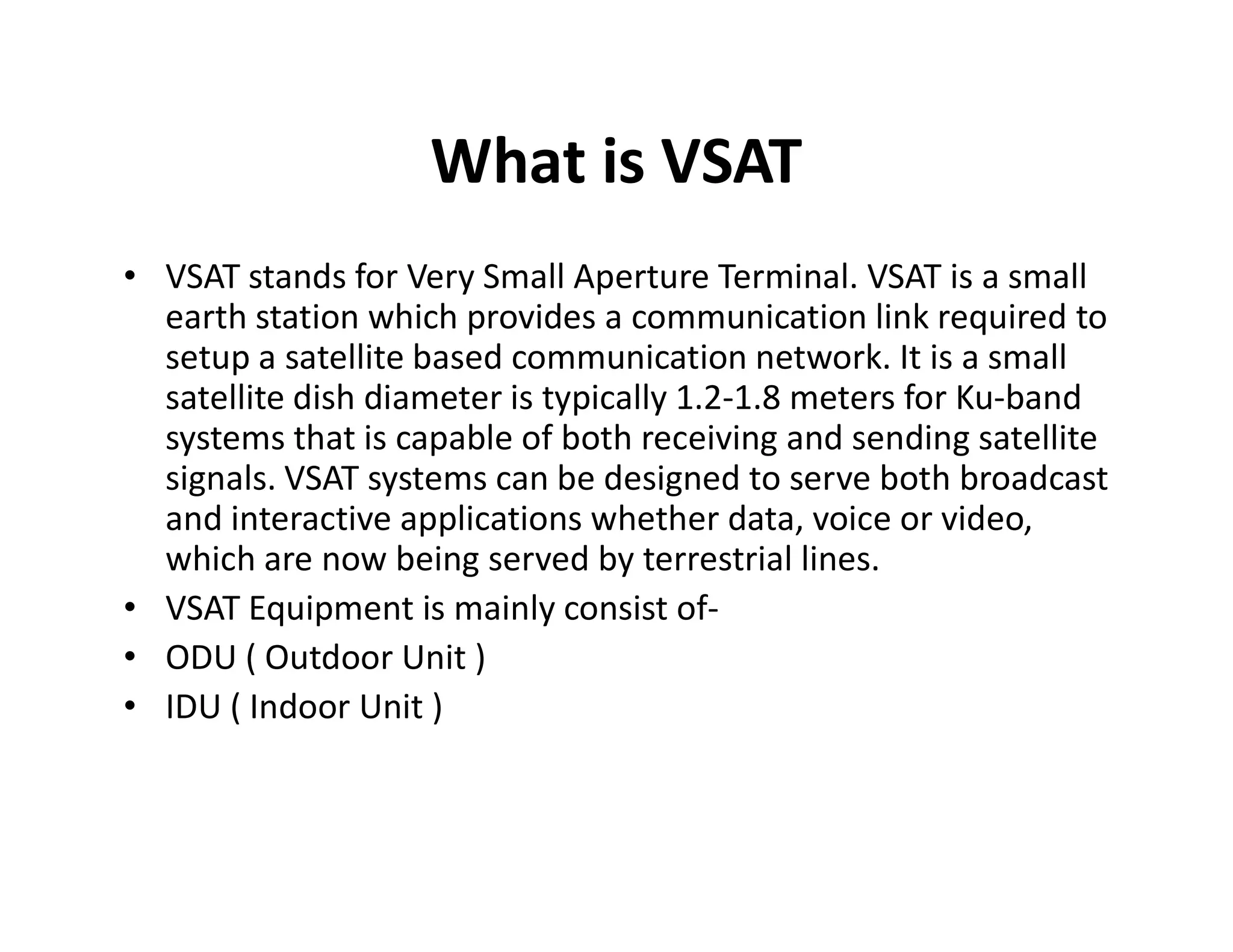 What is VSAT

• VSAT stands for Very Small Aperture Terminal. VSAT is a small earth station which provides a communication link required to setup a satellite based communication network. It is a small satellite dish diameter is typically 1.2-1.8 meters for Ku-band systems that is capable of both receiving and sending satellite signals. VSAT systems can be designed to serve both broadcast and interactive applications whether data, voice or video, which are now being served by terrestrial lines.
• VSAT Equipment is mainly consist of-
• ODU ( Outdoor Unit )
• IDU ( Indoor Unit )